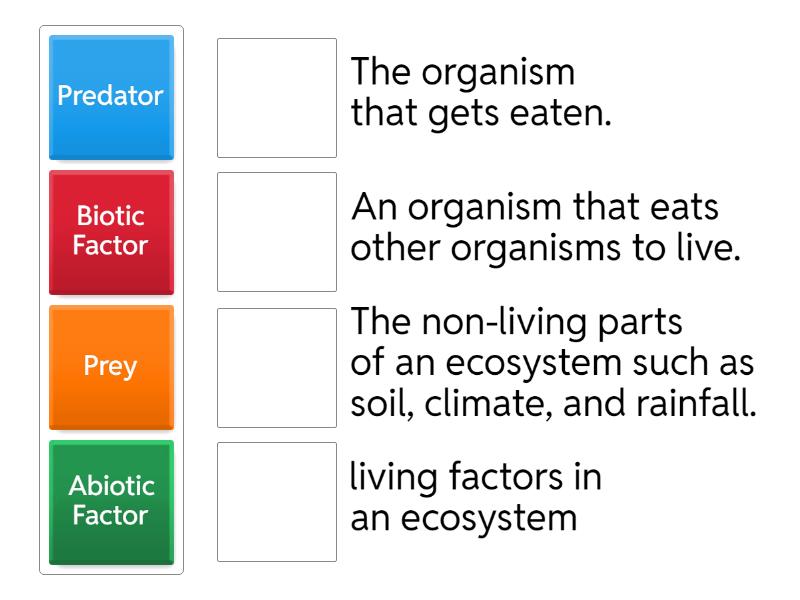 Predator

Biotic Factor

Prey

Abiotic Factor

The organism that gets eaten.

An organism that eats other organisms to live.

The non-living parts of an ecosystem such as soil, climate, and rainfall.

living factors in an ecosystem